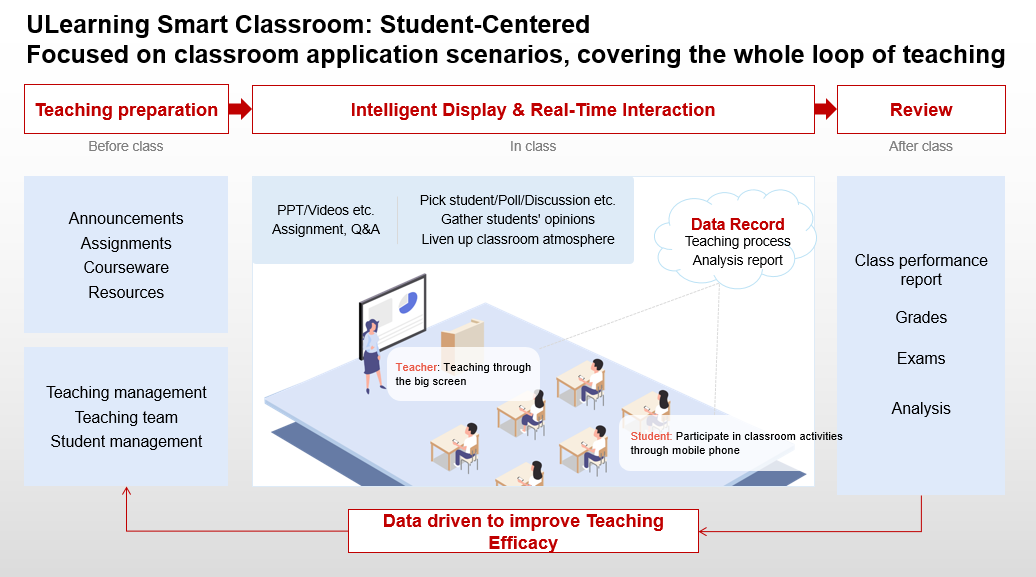 ULearning Smart Classroom: Student-Centered
Focused on classroom application scenarios, covering the whole loop of teaching

Teaching preparation
Before class

Intelligent Display & Real-Time Interaction
In class

Review
After class

Announcements
Assignments
Courseware
Resources

Teaching management
Teaching team
Student management

PPT/Videos etc.
Assignment, Q&A

Pick student/Poll/Discussion etc.
Gather students' opinions
Liven up classroom atmosphere

Data Record
Teaching process
Analysis report

Teacher: Teaching through the big screen

Student: Participate in classroom activities through mobile phone

Class performance report

Grades

Exams

Analysis

Data driven to improve Teaching Efficacy